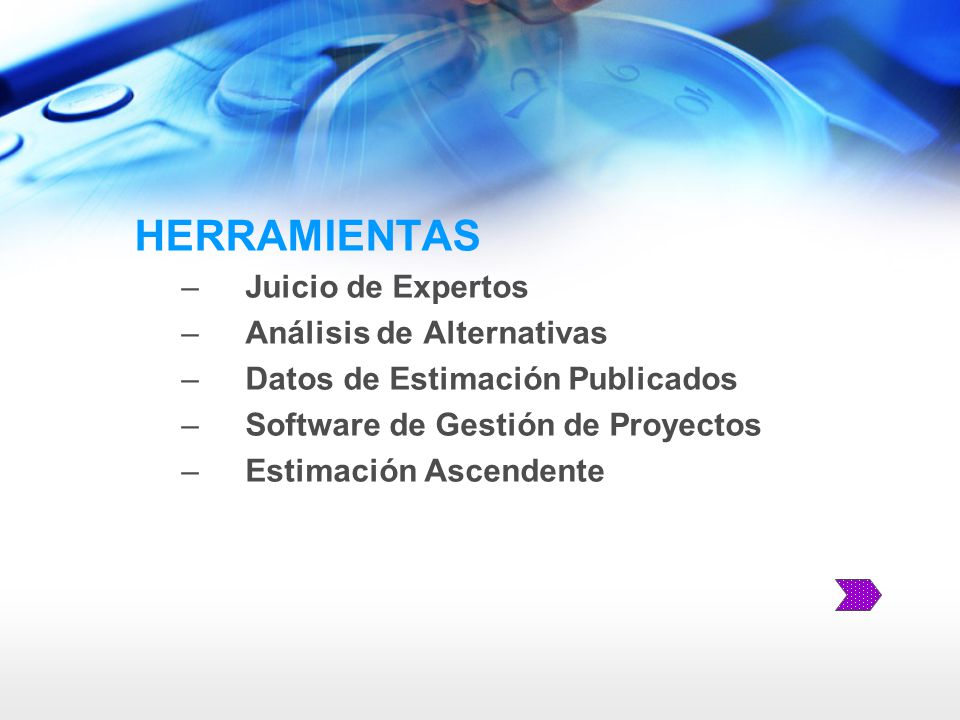 HERRAMIENTAS

– Juicio de Expertos
– Análisis de Alternativas
– Datos de Estimación Publicados
– Software de Gestión de Proyectos
– Estimación Ascendente